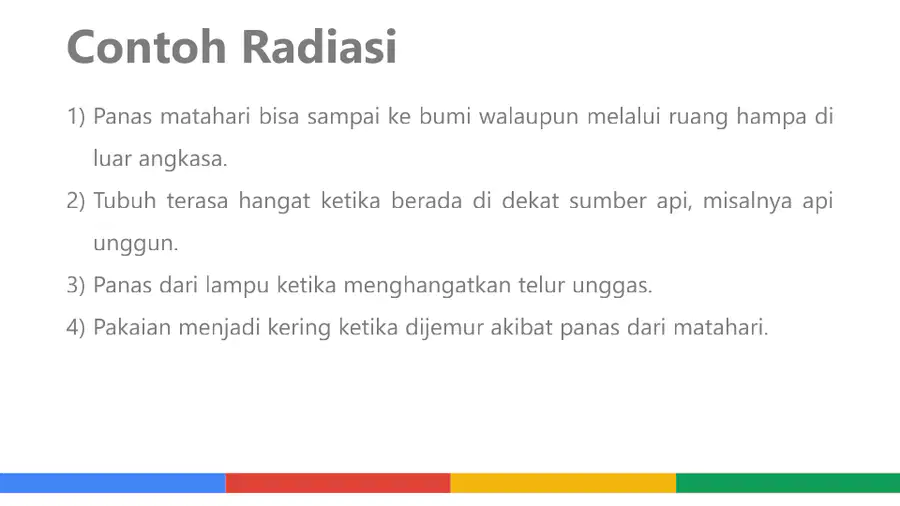 Contoh Radiasi

1) Panas matahari bisa sampai ke bumi walaupun melalui ruang hampa di luar angkasa.

2) Tubuh terasa hangat ketika berada di dekat sumber api, misalnya api unggun.

3) Panas dari lampu ketika menghangatkan telur unggas.

4) Pakaian menjadi kering ketika dijemur akibat panas dari matahari.